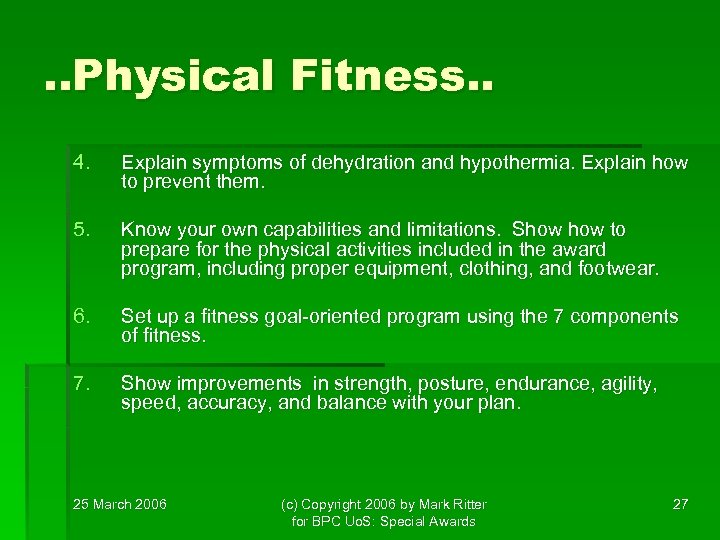 ..Physical Fitness..

4. Explain symptoms of dehydration and hypothermia. Explain how to prevent them.

5. Know your own capabilities and limitations. Show how to prepare for the physical activities included in the award program, including proper equipment, clothing, and footwear.

6. Set up a fitness goal-oriented program using the 7 components of fitness.

7. Show improvements in strength, posture, endurance, agility, speed, accuracy, and balance with your plan.

25 March 2006

(c) Copyright 2006 by Mark Ritter for BPC UoS: Special Awards

27